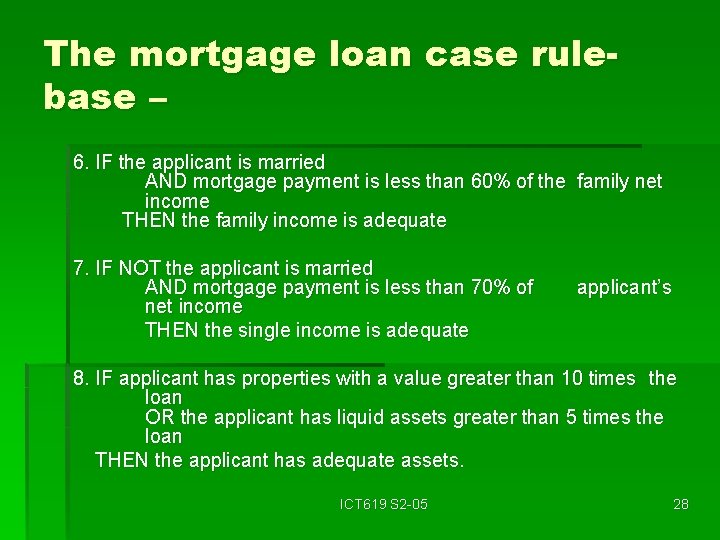 The mortgage loan case rule-base –

6. IF the applicant is married
AND mortgage payment is less than 60% of the family net income
THEN the family income is adequate

7. IF NOT the applicant is married
AND mortgage payment is less than 70% of applicant's net income
THEN the single income is adequate

8. IF applicant has properties with a value greater than 10 times the loan
OR the applicant has liquid assets greater than 5 times the loan
THEN the applicant has adequate assets.

ICT619 S2-05

28